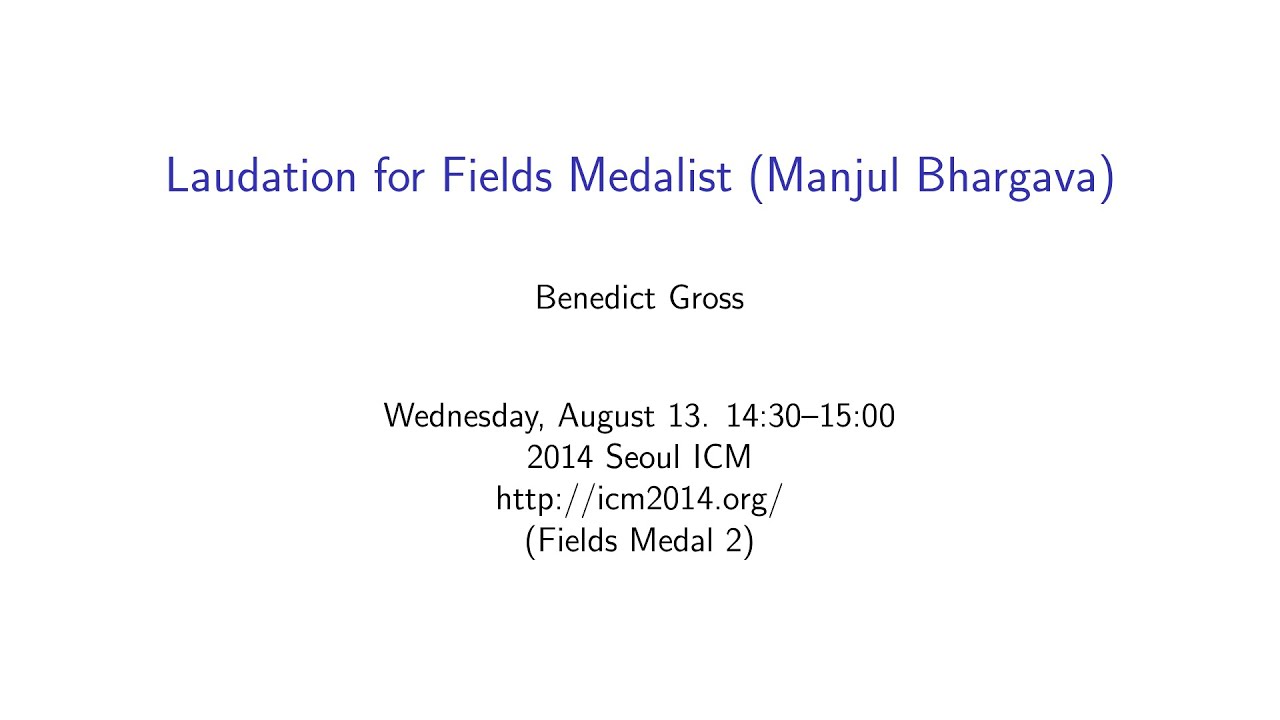 Laudation for Fields Medalist (Manjul Bhargava)

Benedict Gross

Wednesday, August 13. 14:30–15:00
2014 Seoul ICM
http://icm2014.org/
(Fields Medal 2)